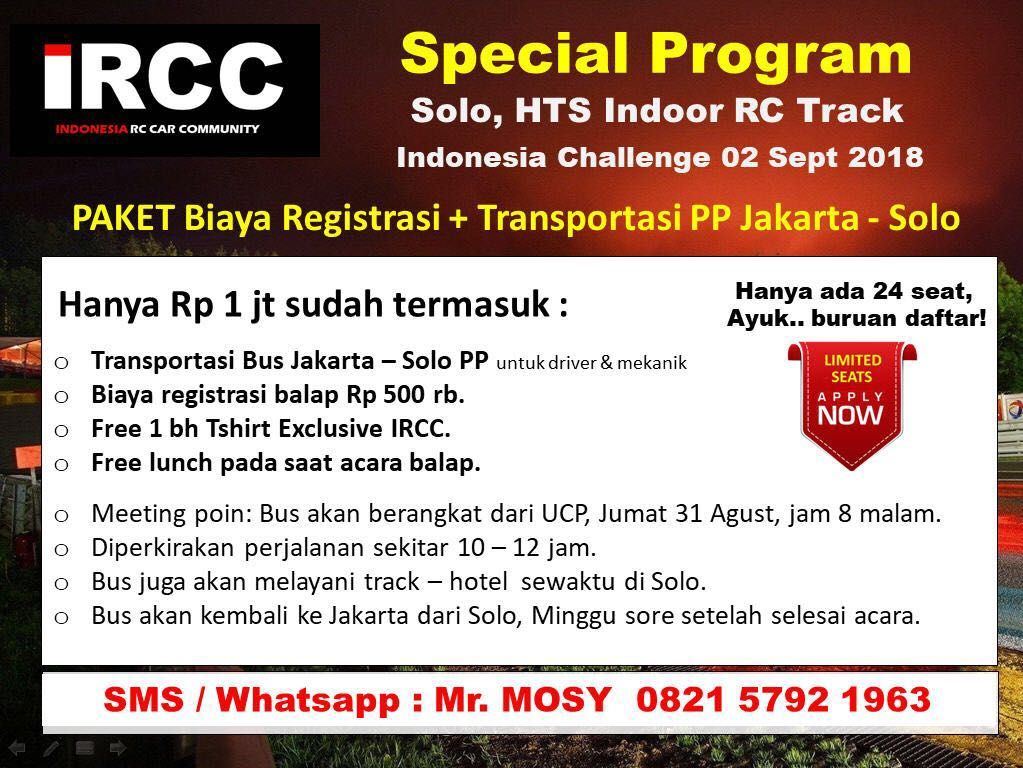 IRCC
INDONESIA RC CAR COMMUNITY

Special Program
Solo, HTS Indoor RC Track
Indonesia Challenge 02 Sept 2018

PAKET Biaya Registrasi + Transportasi PP Jakarta - Solo

Hanya Rp 1 jt sudah termasuk :

Hanya ada 24 seat, Ayuk.. buruan daftar!

LIMITED SEATS
APPLY NOW

o Transportasi Bus Jakarta – Solo PP untuk driver & mekanik
o Biaya registrasi balap Rp 500 rb.
o Free 1 bh Tshirt Exclusive IRCC.
o Free lunch pada saat acara balap.

o Meeting poin: Bus akan berangkat dari UCP, Jumat 31 Agust, jam 8 malam.
o Diperkirakan perjalanan sekitar 10 – 12 jam.
o Bus juga akan melayani track – hotel sewaktu di Solo.
o Bus akan kembali ke Jakarta dari Solo, Minggu sore setelah selesai acara.

SMS / Whatsapp : Mr. MOSY 0821 5792 1963